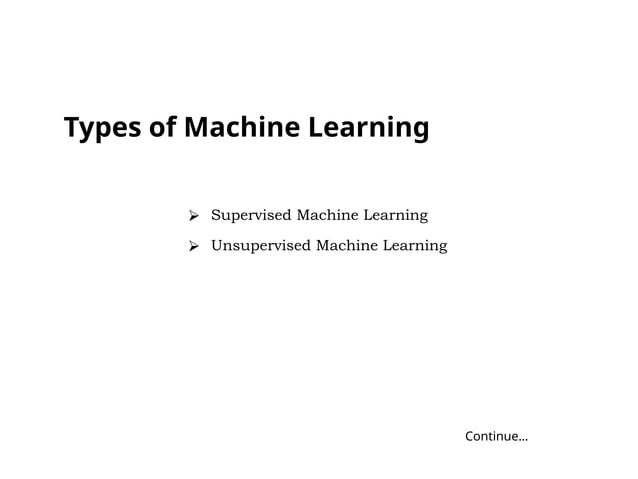 Types of Machine Learning

➢ Supervised Machine Learning

➢ Unsupervised Machine Learning

Continue…